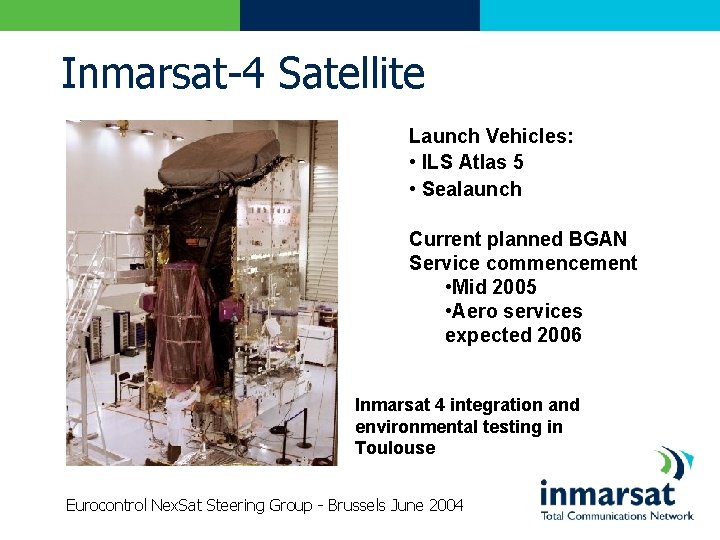 Inmarsat-4 Satellite

Launch Vehicles:
• ILS Atlas 5
• Sealaunch

Current planned BGAN Service commencement
•Mid 2005
•Aero services expected 2006

Inmarsat 4 integration and environmental testing in Toulouse

Eurocontrol NexSat Steering Group - Brussels June 2004

inmarsat
Total Communications Network